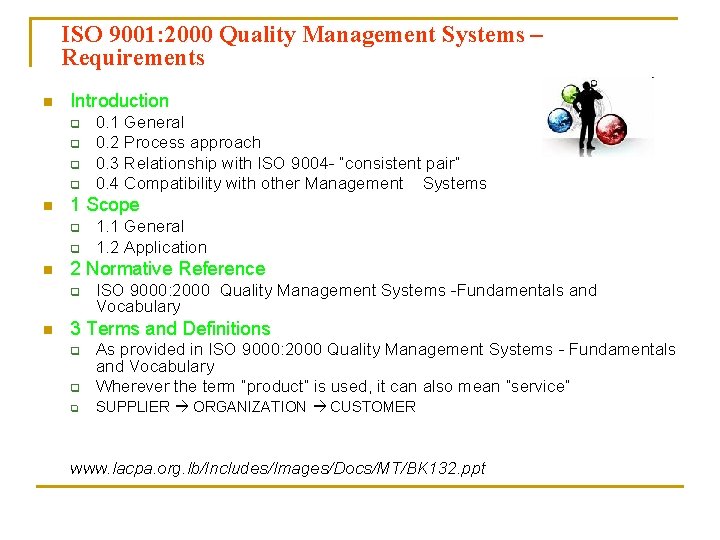 ISO 9001:2000 Quality Management Systems – Requirements

Introduction
0.1 General
0.2 Process approach
0.3 Relationship with ISO 9004- "consistent pair"
0.4 Compatibility with other Management Systems

1 Scope
1.1 General
1.2 Application

2 Normative Reference
ISO 9000:2000 Quality Management Systems -Fundamentals and Vocabulary

3 Terms and Definitions
As provided in ISO 9000:2000 Quality Management Systems - Fundamentals and Vocabulary
Wherever the term "product" is used, it can also mean "service"
SUPPLIER → ORGANIZATION → CUSTOMER

www.lacpa.org.lb/Includes/Images/Docs/MT/BK132.ppt